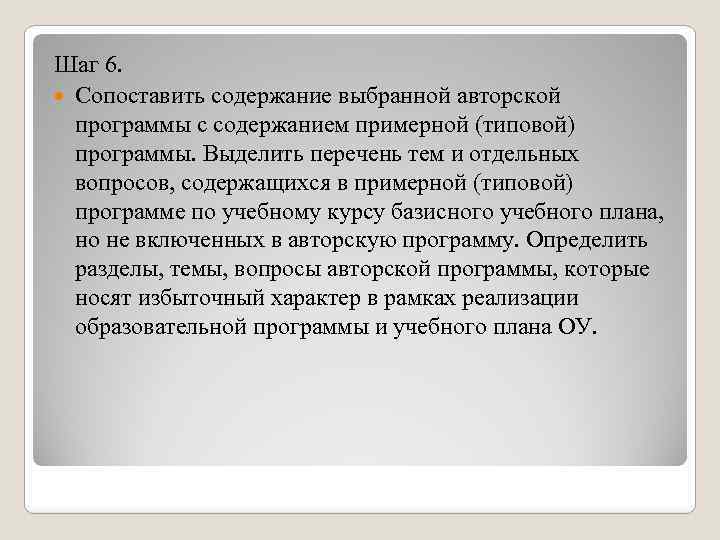 Шаг 6.

Сопоставить содержание выбранной авторской программы с содержанием примерной (типовой) программы. Выделить перечень тем и отдельных вопросов, содержащихся в примерной (типовой) программе по учебному курсу базисного учебного плана, но не включенных в авторскую программу. Определить разделы, темы, вопросы авторской программы, которые носят избыточный характер в рамках реализации образовательной программы и учебного плана ОУ.